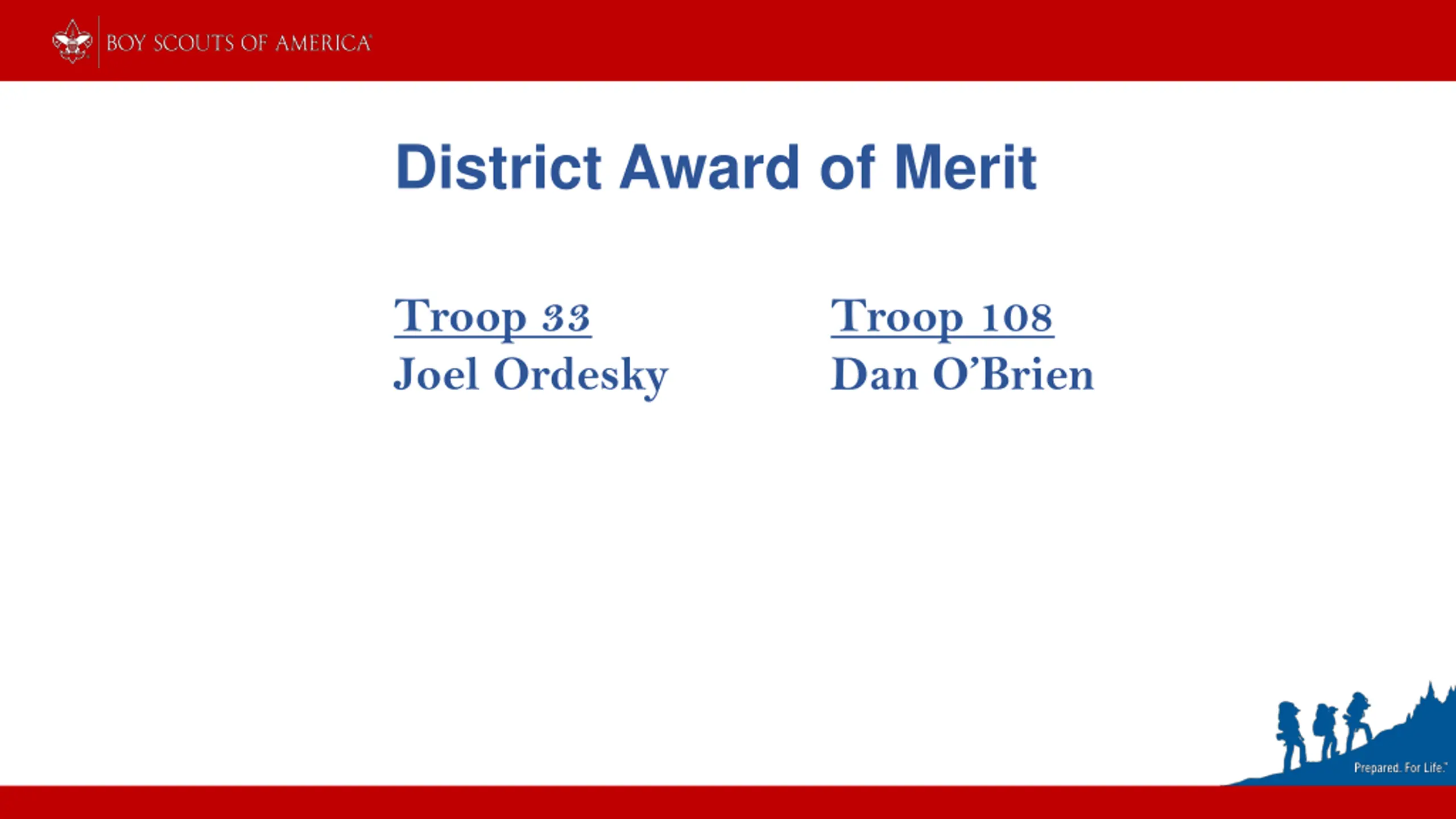 BOY SCOUTS OF AMERICA®

District Award of Merit

Troop 33
Joel Ordesky

Troop 108
Dan O'Brien

Prepared. For Life.™